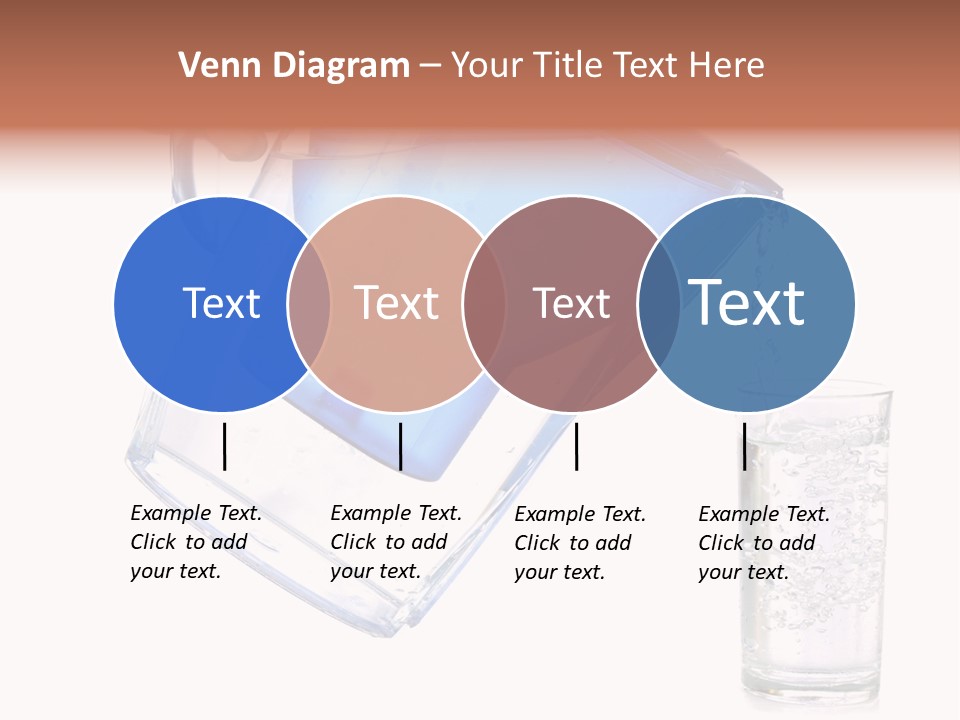 Venn Diagram – Your Title Text Here

Text

Text

Text

Text

Example Text. Click to add your text.

Example Text. Click to add your text.

Example Text. Click to add your text.

Example Text. Click to add your text.